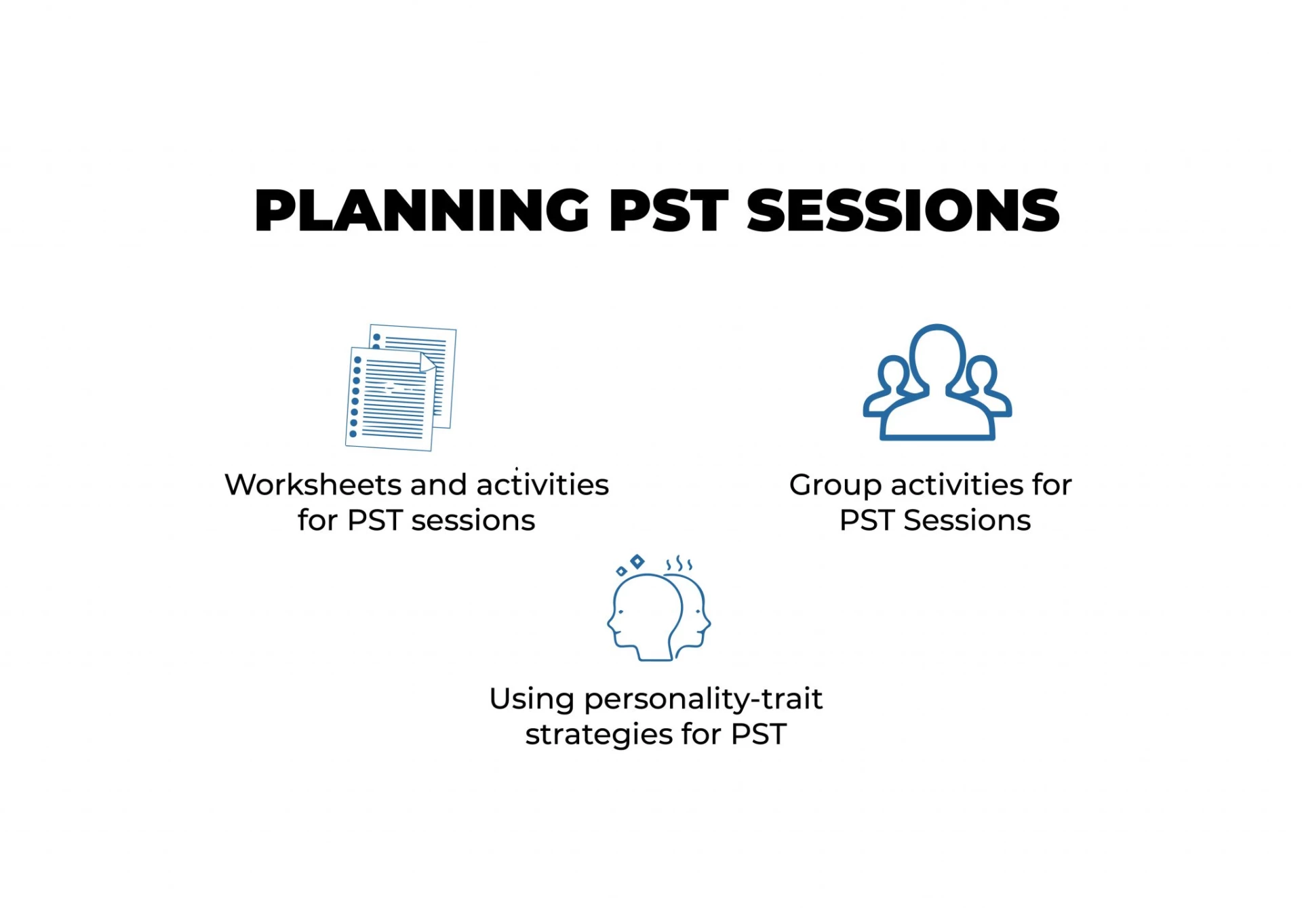 PLANNING PST SESSIONS

Worksheets and activities for PST sessions

Group activities for PST Sessions

Using personality-trait strategies for PST